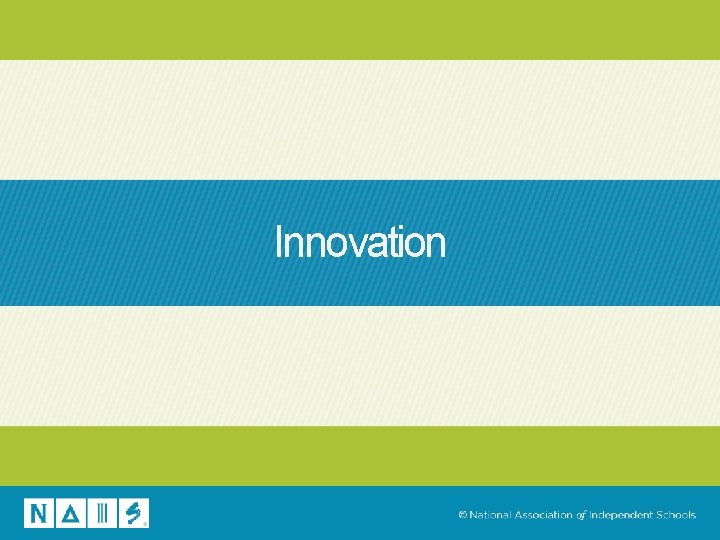 Innovation

NAIS

© National Association of Independent Schools